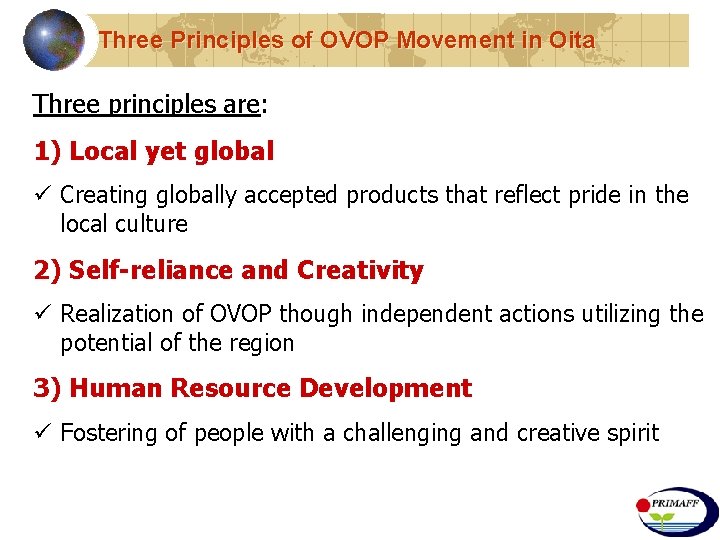 Three Principles of OVOP Movement in Oita

Three principles are:

1) Local yet global

✓ Creating globally accepted products that reflect pride in the local culture

2) Self-reliance and Creativity

✓ Realization of OVOP though independent actions utilizing the potential of the region

3) Human Resource Development

✓ Fostering of people with a challenging and creative spirit

PRIMAFF